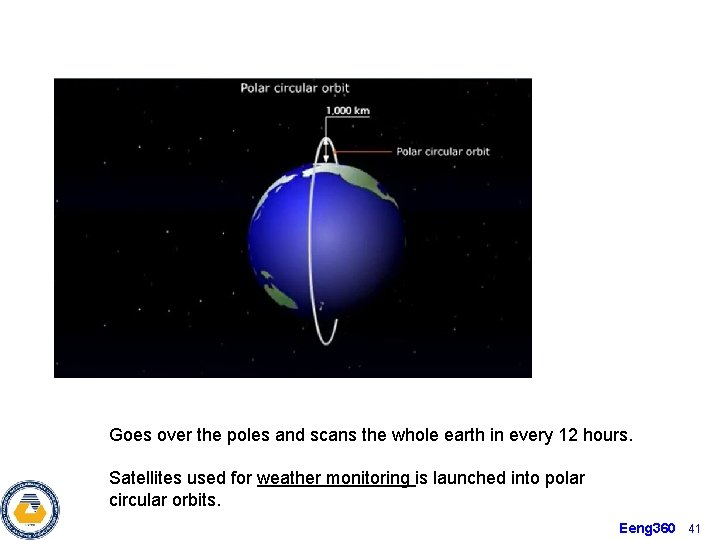 Polar circular orbit

1.000 km

Polar circular orbit

Goes over the poles and scans the whole earth in every 12 hours.

Satellites used for weather monitoring is launched into polar circular orbits.

Eeng360 41